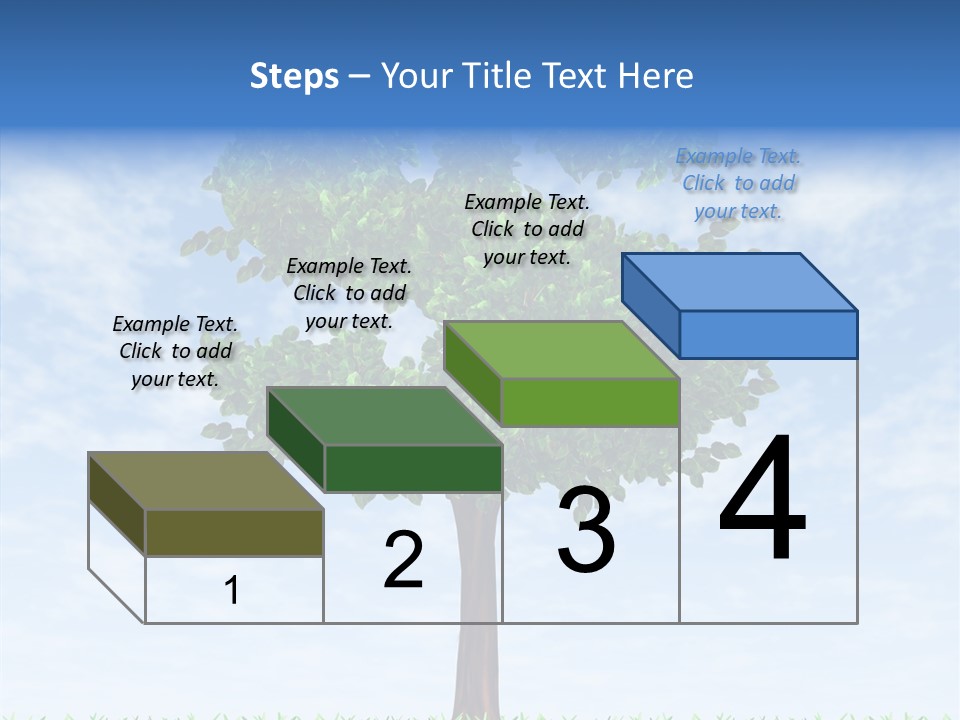 Steps – Your Title Text Here

Example Text. Click to add your text.

Example Text. Click to add your text.

Example Text. Click to add your text.

Example Text. Click to add your text.

1

2

3

4